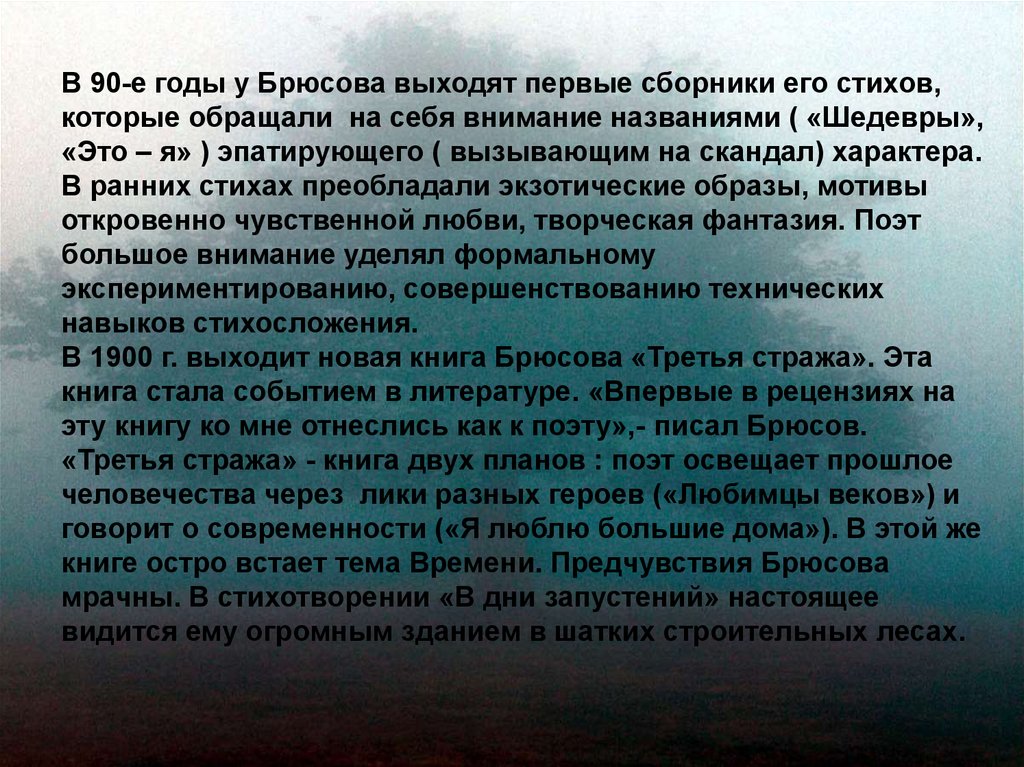 В 90-е годы у Брюсова выходят первые сборники его стихов, которые обращали на себя внимание названиями ( «Шедевры», «Это – я» ) эпатирующего ( вызывающим на скандал) характера. В ранних стихах преобладали экзотические образы, мотивы откровенно чувственной любви, творческая фантазия. Поэт большое внимание уделял формальному экспериментированию, совершенствованию технических навыков стихосложения.
В 1900 г. выходит новая книга Брюсова «Третья стража». Эта книга стала событием в литературе. «Впервые в рецензиях на эту книгу ко мне отнеслись как к поэту»,- писал Брюсов. «Третья стража» - книга двух планов : поэт освещает прошлое человечества через лики разных героев («Любимцы веков») и говорит о современности («Я люблю большие дома»). В этой же книге остро встает тема Времени. Предчувствия Брюсова мрачны. В стихотворении «В дни запустений» настоящее видится ему огромным зданием в шатких строительных лесах.